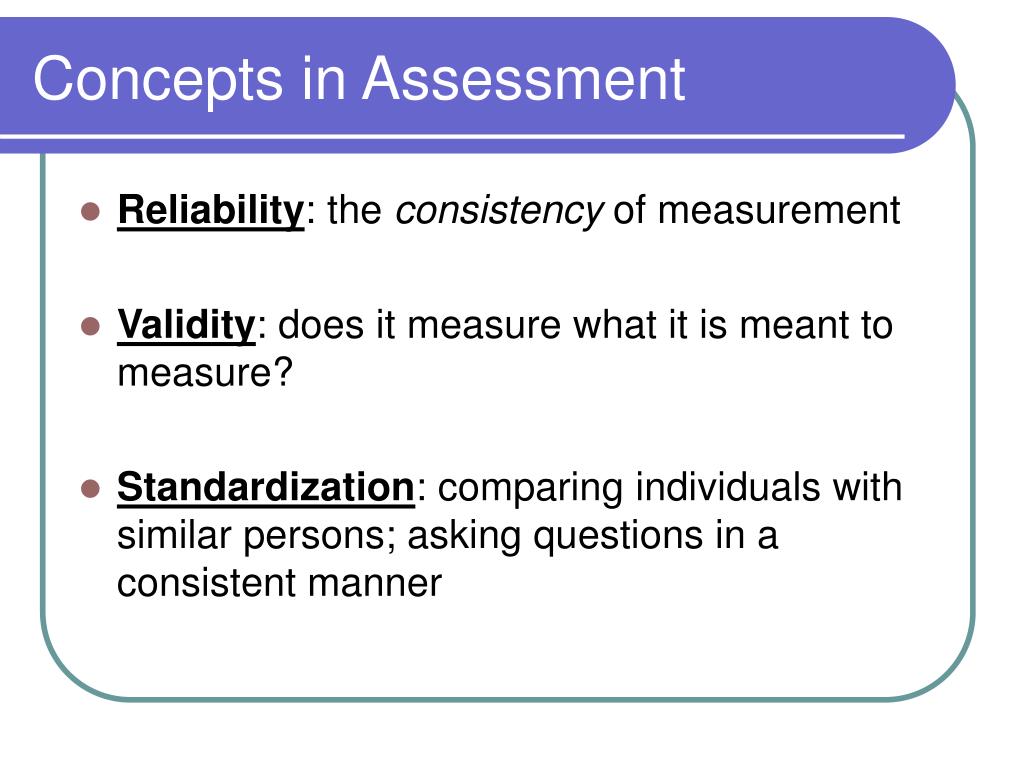 Concepts in Assessment

Reliability: the consistency of measurement

Validity: does it measure what it is meant to measure?

Standardization: comparing individuals with similar persons; asking questions in a consistent manner